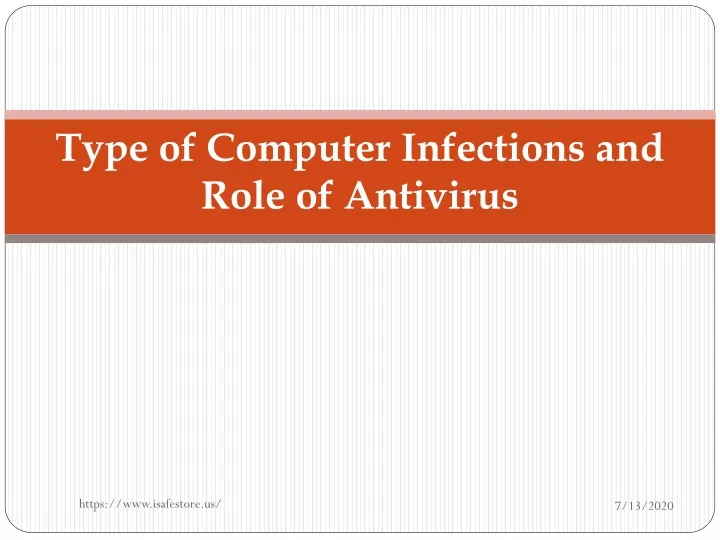 Type of Computer Infections and Role of Antivirus

https://www.isafestore.us/

7/13/2020